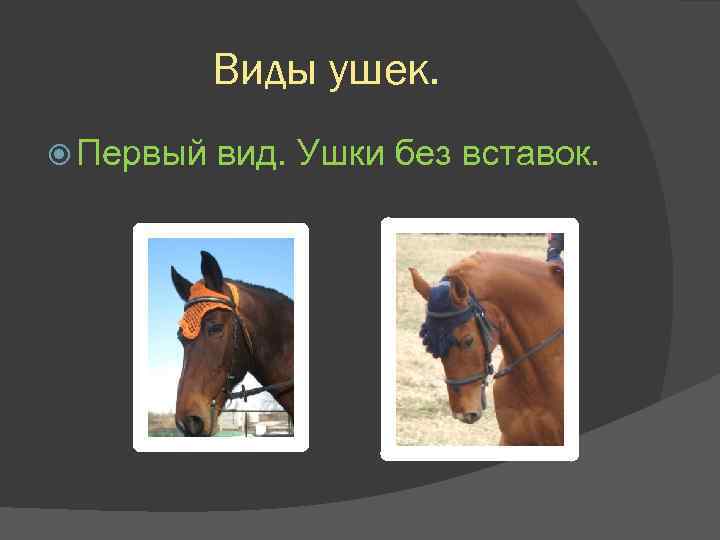 Виды ушек.

Первый вид. Ушки без вставок.